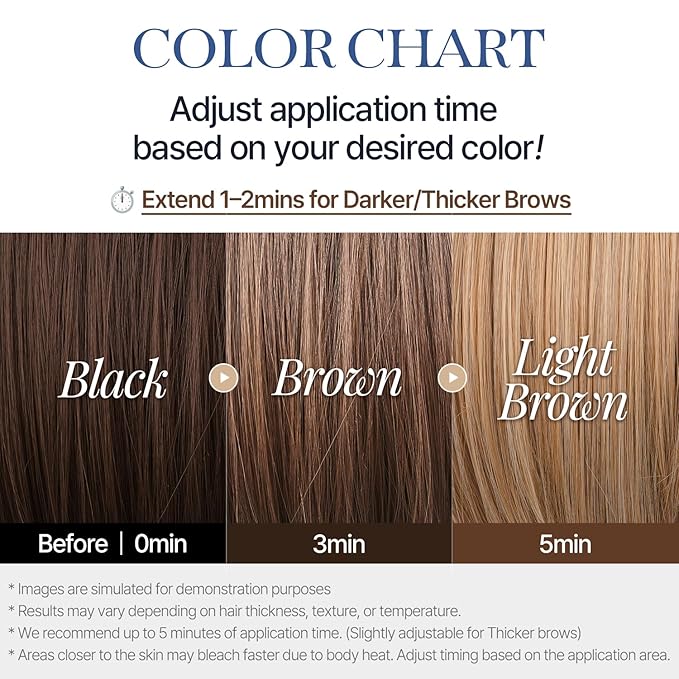 COLOR CHART

Adjust application time based on your desired color!

Extend 1–2mins for Darker/Thicker Brows

Black

Brown

Light Brown

Before | 0min

3min

5min

* Images are simulated for demonstration purposes
* Results may vary depending on hair thickness, texture, or temperature.
* We recommend up to 5 minutes of application time. (Slightly adjustable for Thicker brows)
* Areas closer to the skin may bleach faster due to body heat. Adjust timing based on the application area.